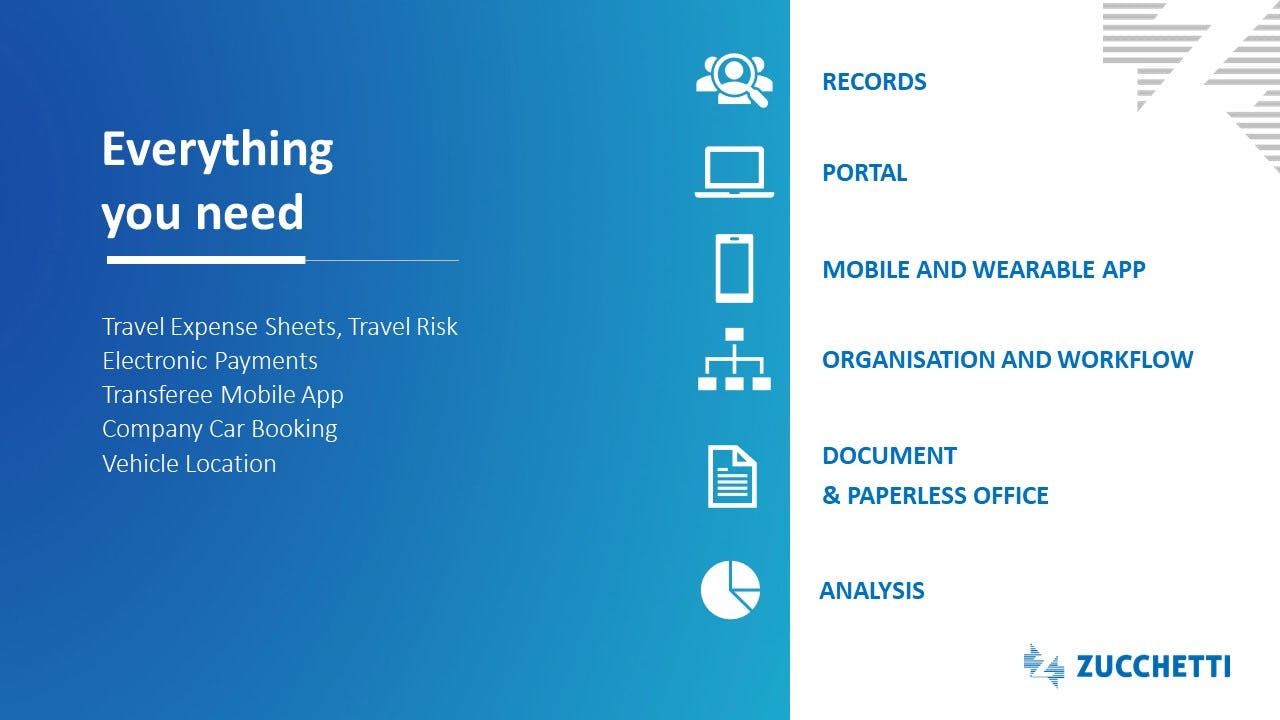 Everything you need

Travel Expense Sheets, Travel Risk
Electronic Payments
Transferee Mobile App
Company Car Booking
Vehicle Location

RECORDS

PORTAL

MOBILE AND WEARABLE APP

ORGANISATION AND WORKFLOW

DOCUMENT
& PAPERLESS OFFICE

ANALYSIS

ZUCCHETTI